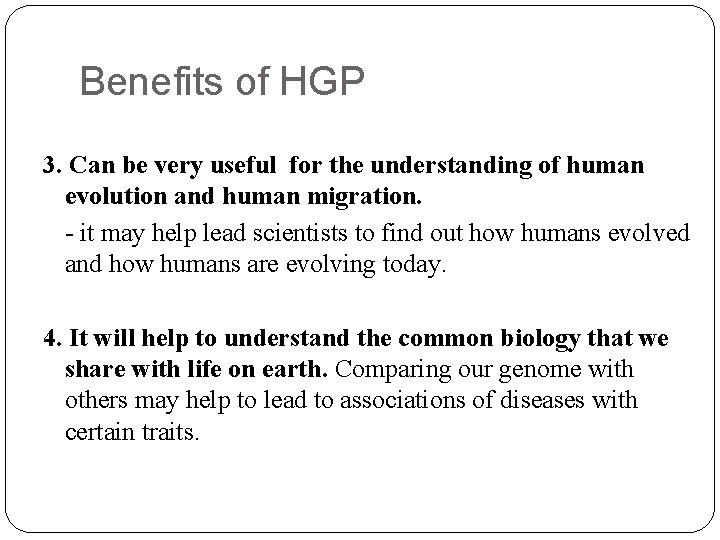 Benefits of HGP

3. Can be very useful for the understanding of human evolution and human migration.

- it may help lead scientists to find out how humans evolved and how humans are evolving today.

4. It will help to understand the common biology that we share with life on earth. Comparing our genome with others may help to lead to associations of diseases with certain traits.